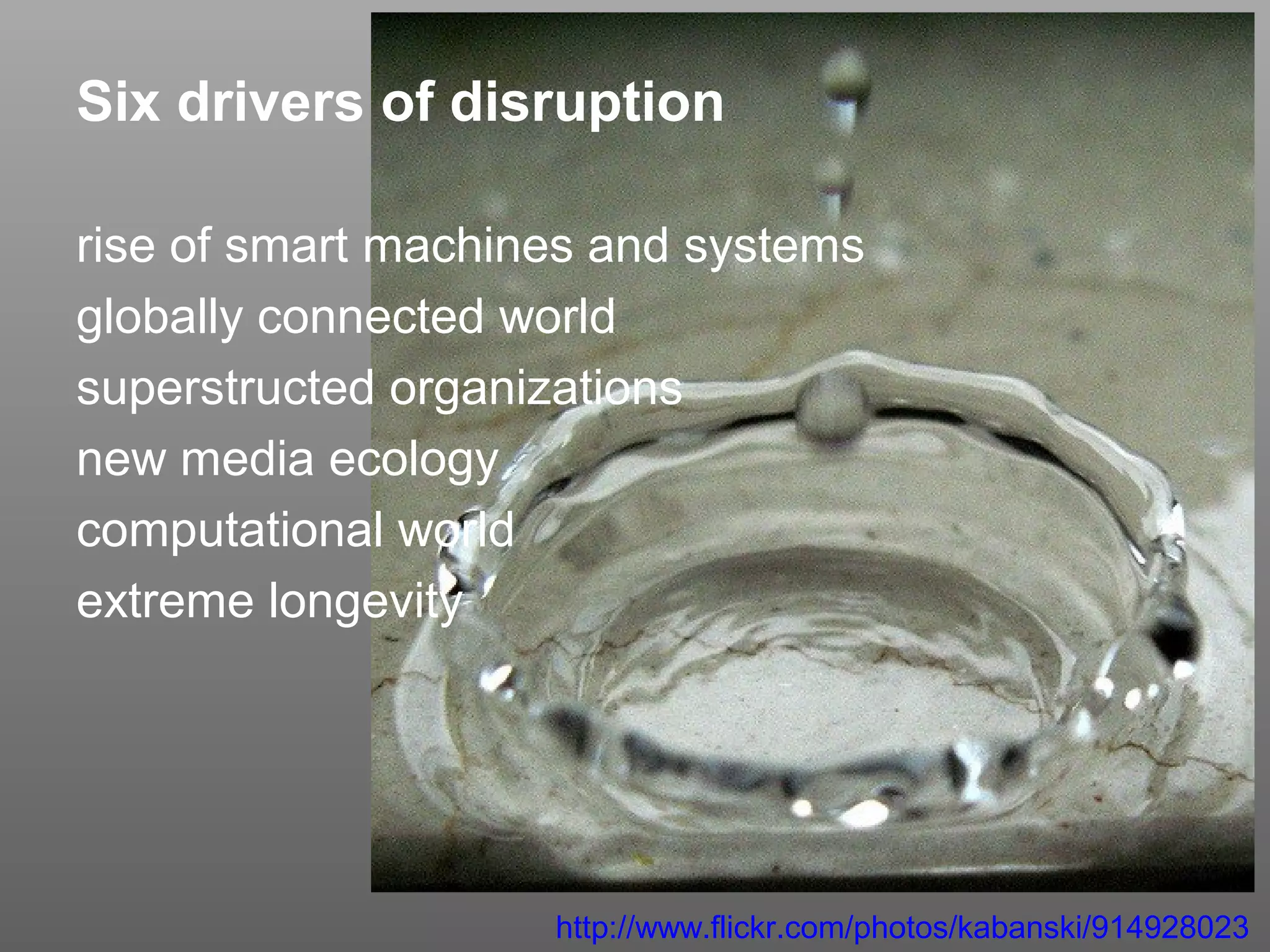 Six drivers of disruption

rise of smart machines and systems
globally connected world
superstructed organizations
new media ecology
computational world
extreme longevity

http://www.flickr.com/photos/kabanski/914928023